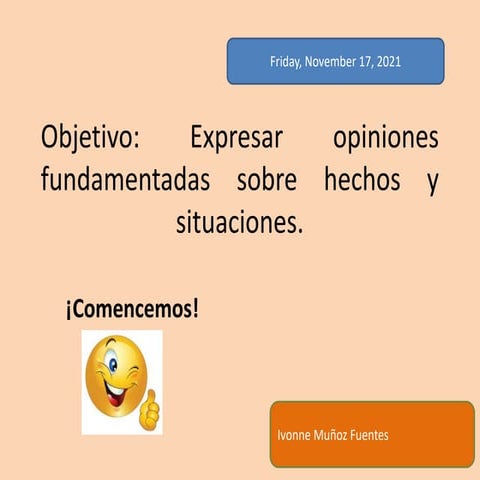 Friday, November 17, 2021

Objetivo: Expresar opiniones fundamentadas sobre hechos y situaciones.

¡Comencemos!

Ivonne Muñoz Fuentes